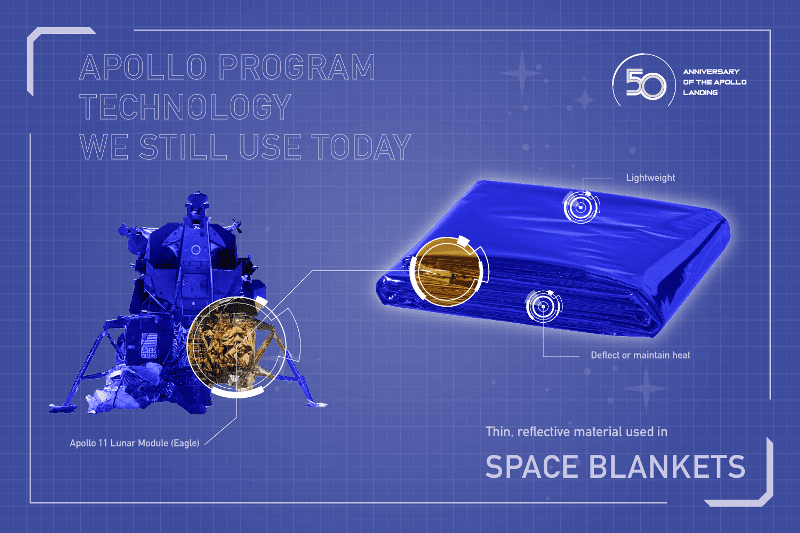 APOLLO PROGRAM TECHNOLOGY WE STILL USE TODAY

50 ANNIVERSARY OF THE APOLLO LANDING

Lightweight

Deflect or maintain heat

Apollo 11 Lunar Module (Eagle)

Thin, reflective material used in

SPACE BLANKETS